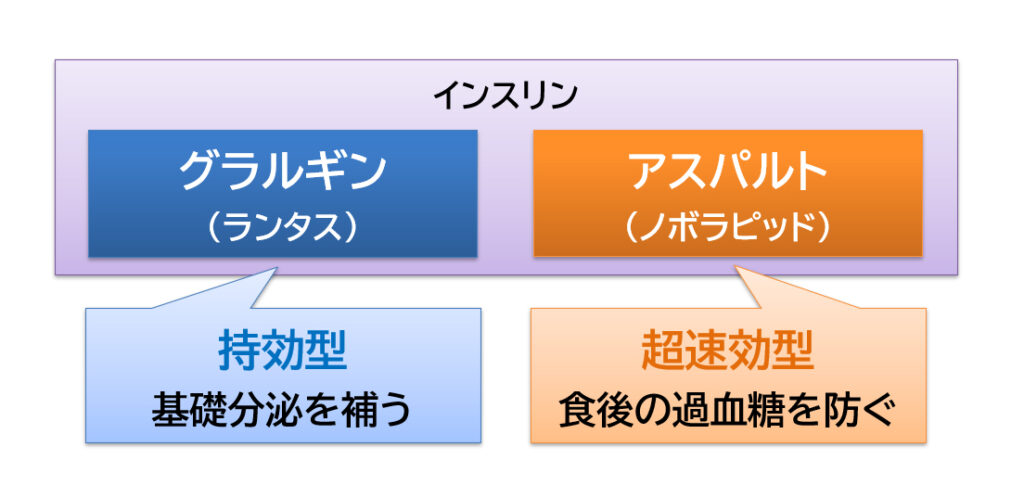 インスリン

グラルギン
（ランタス）

アスパルト
（ノボラピッド）

持効型
基礎分泌を補う

超速効型
食後の過血糖を防ぐ